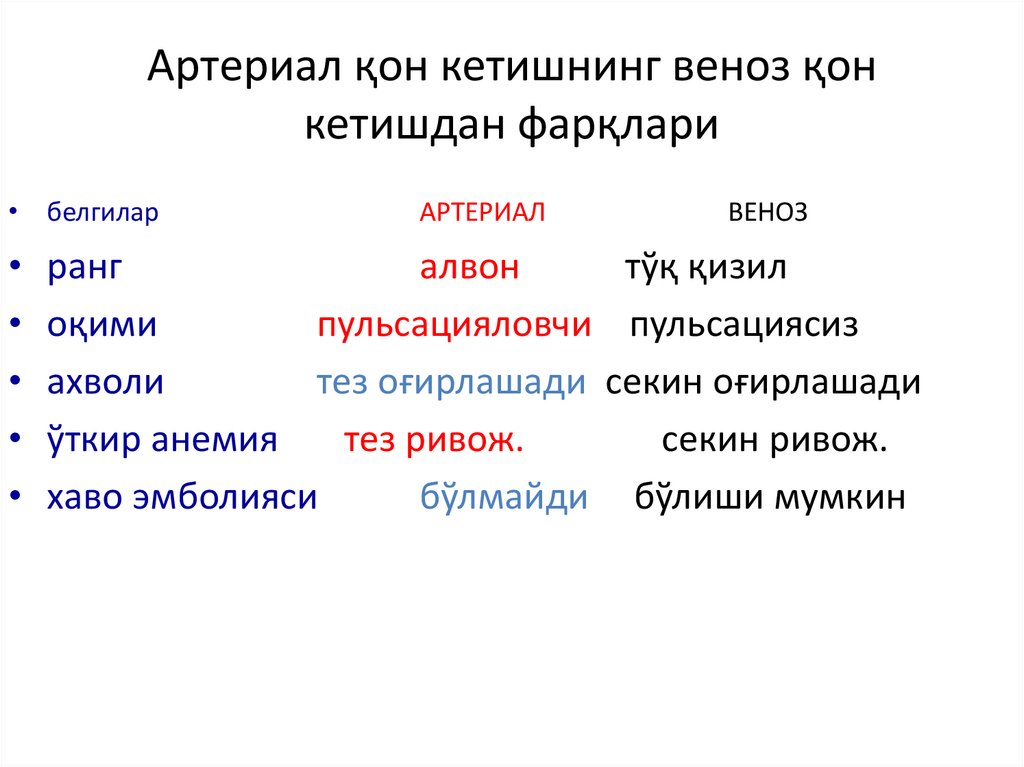 Артериал қон кетишнинг веноз қон кетишдан фарқлари

• белгилар АРТЕРИАЛ ВЕНОЗ
• ранг алвон тўқ қизил
• оқими пульсацияловчи пульсациясиз
• ахволи тез оғирлашади секин оғирлашади
• ўткир анемия тез ривож. секин ривож.
• хаво эмболияси бўлмайди бўлиши мумкин